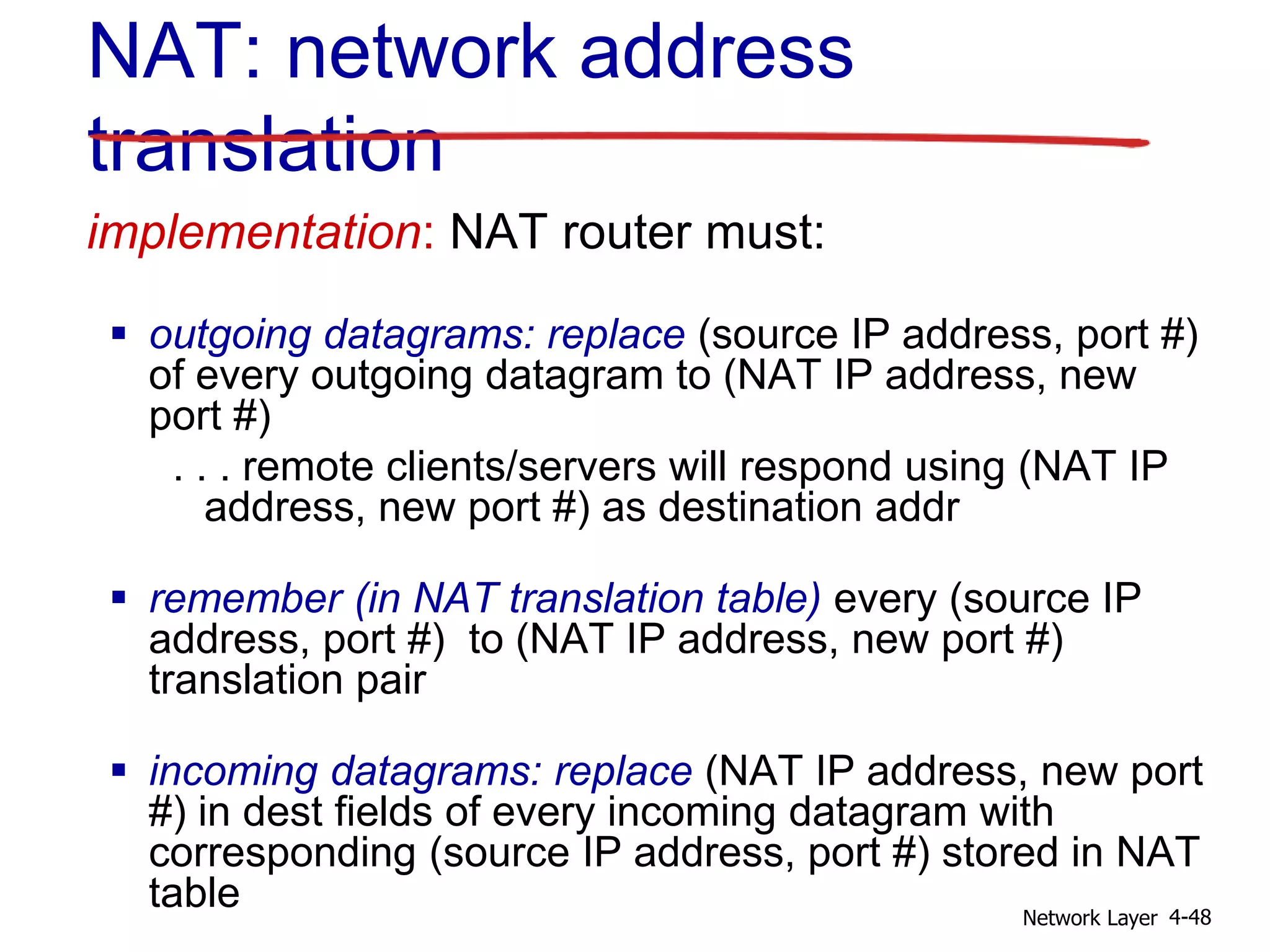 NAT: network address translation

implementation: NAT router must:

▪ outgoing datagrams: replace (source IP address, port #) of every outgoing datagram to (NAT IP address, new port #)

. . . remote clients/servers will respond using (NAT IP address, new port #) as destination addr

▪ remember (in NAT translation table) every (source IP address, port #) to (NAT IP address, new port #) translation pair

▪ incoming datagrams: replace (NAT IP address, new port #) in dest fields of every incoming datagram with corresponding (source IP address, port #) stored in NAT table

Network Layer 4-48